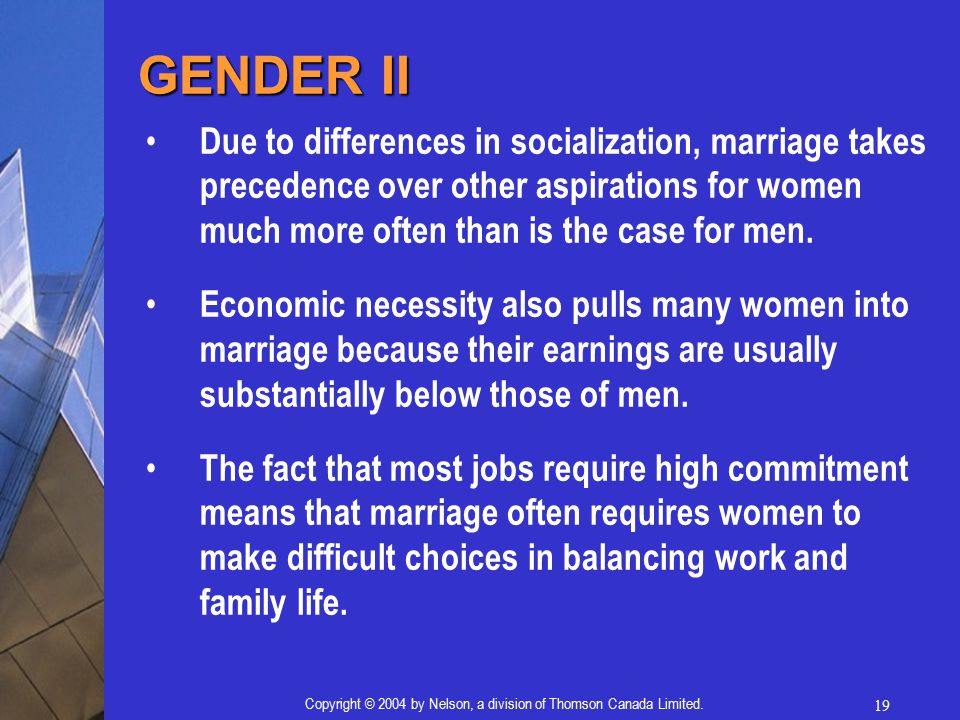 GENDER II

• Due to differences in socialization, marriage takes precedence over other aspirations for women much more often than is the case for men.

• Economic necessity also pulls many women into marriage because their earnings are usually substantially below those of men.

• The fact that most jobs require high commitment means that marriage often requires women to make difficult choices in balancing work and family life.

Copyright © 2004 by Nelson, a division of Thomson Canada Limited.

19